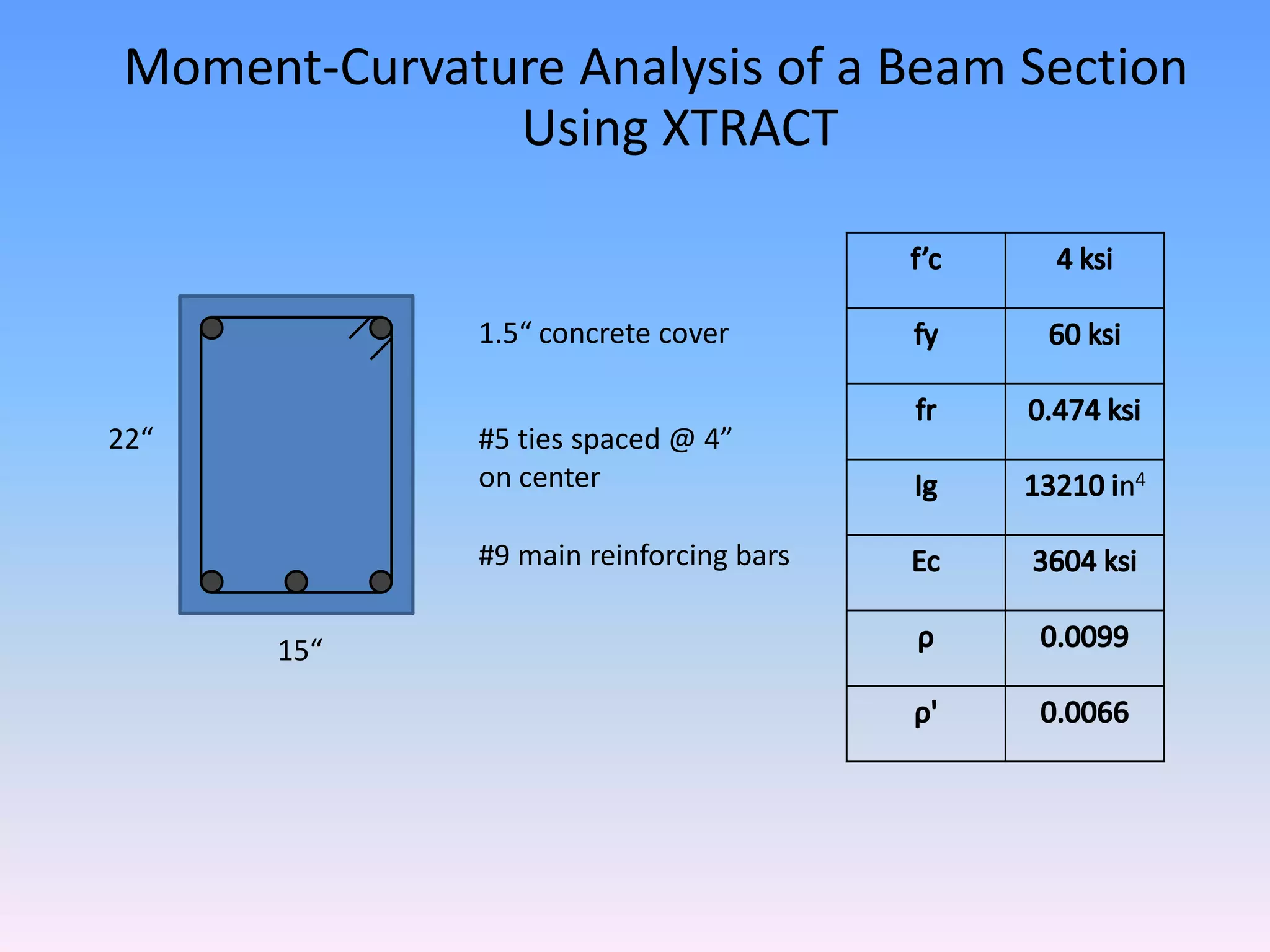 Moment-Curvature Analysis of a Beam Section Using XTRACT

22“

15“

1.5“ concrete cover

#5 ties spaced @ 4” on center

#9 main reinforcing bars

| f’c | 4 ksi |
|---|---|
| fy | 60 ksi |
| fr | 0.474 ksi |
| Ig | 13210 in$^4$ |
| Ec | 3604 ksi |
| ρ | 0.0099 |
| ρ' | 0.0066 |